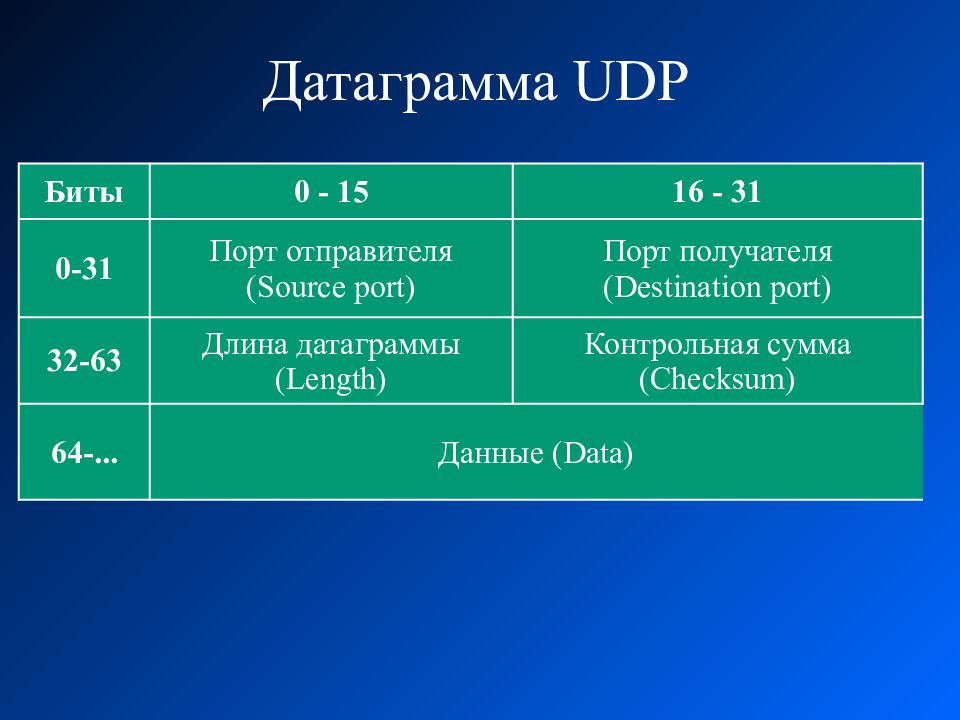 Датаграмма UDP

| Биты | 0 - 15 | 16 - 31 |
|---|---|---|
| 0-31 | Порт отправителя (Source port) | Порт получателя (Destination port) |
| 32-63 | Длина датаграммы (Length) | Контрольная сумма (Checksum) |
| 64-... | Данные (Data) | |